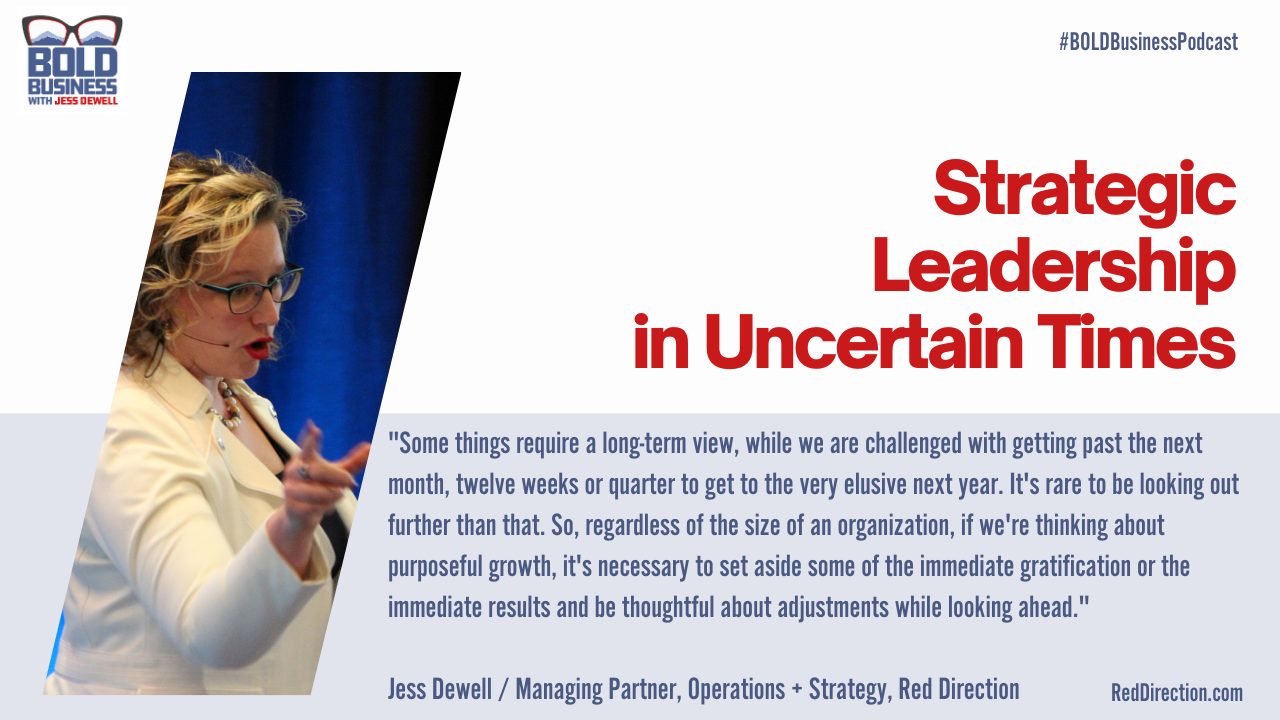 BOLD BUSINESS WITH JESS DEWELL

#BOLDBusinessPodcast

Strategic Leadership in Uncertain Times

"Some things require a long-term view, while we are challenged with getting past the next month, twelve weeks or quarter to get to the very elusive next year. It's rare to be looking out further than that. So, regardless of the size of an organization, if we're thinking about purposeful growth, it's necessary to set aside some of the immediate gratification or the immediate results and be thoughtful about adjustments while looking ahead."

Jess Dewell / Managing Partner, Operations + Strategy, Red Direction

RedDirection.com